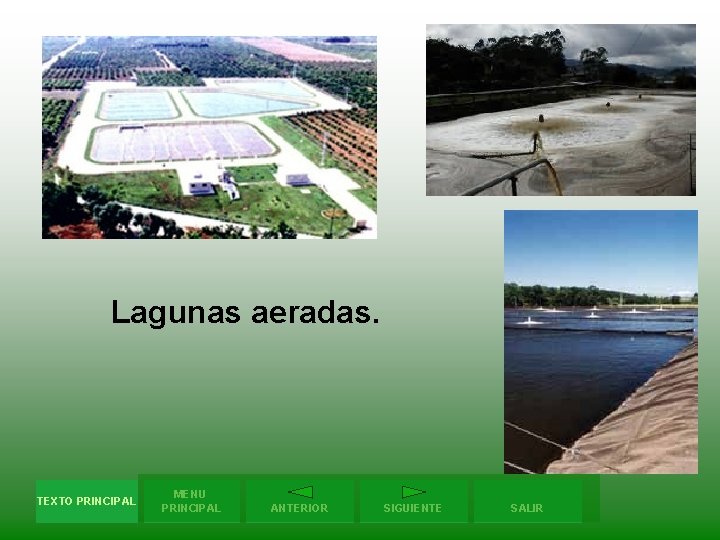 Lagunas aeradas.

TEXTO PRINCIPAL

MENU PRINCIPAL

ANTERIOR

SIGUIENTE

SALIR